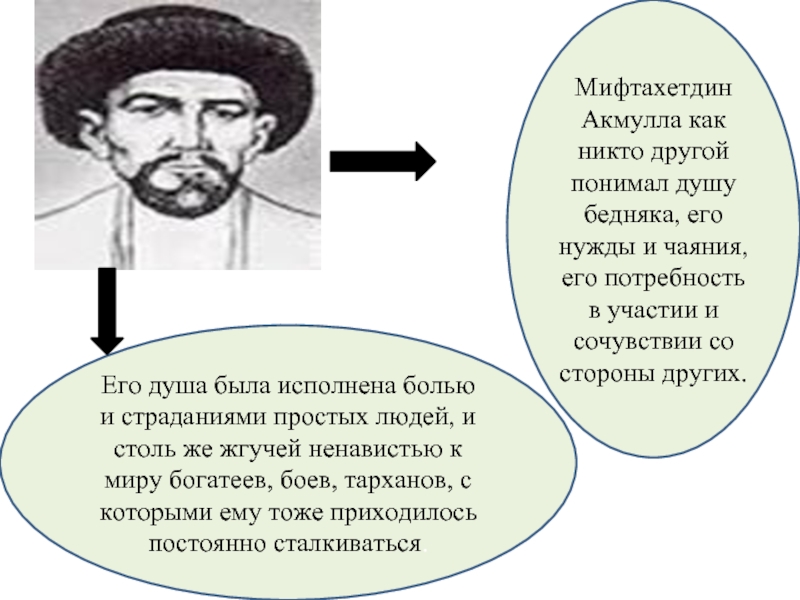 Мифтахетдин Акмулла как никто другой понимал душу бедняка, его нужды и чаяния, его потребность в участии и сочувствии со стороны других.

Его душа была исполнена болью и страданиями простых людей, и столь же жгучей ненавистью к миру богатеев, боев, тарханов, с которыми ему тоже приходилось постоянно сталкиваться